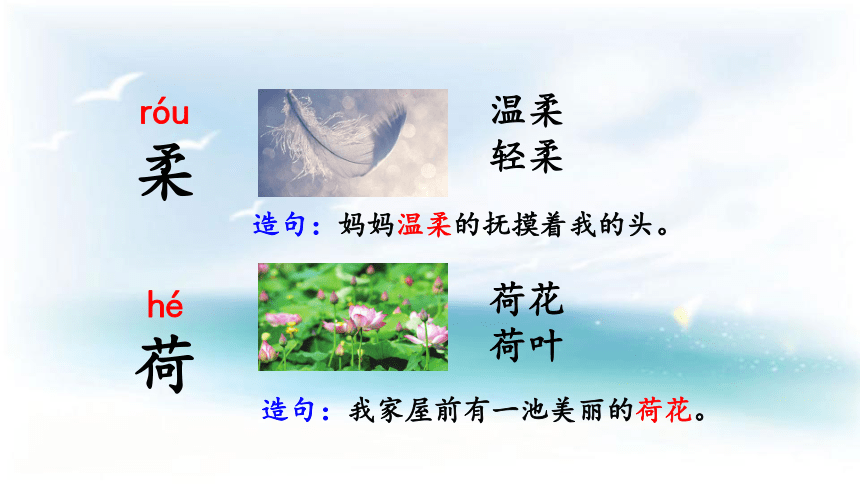 róu
柔

温柔
轻柔

造句：妈妈温柔的抚摸着我的头。

hé
荷

荷花
荷叶

造句：我家屋前有一池美丽的荷花。